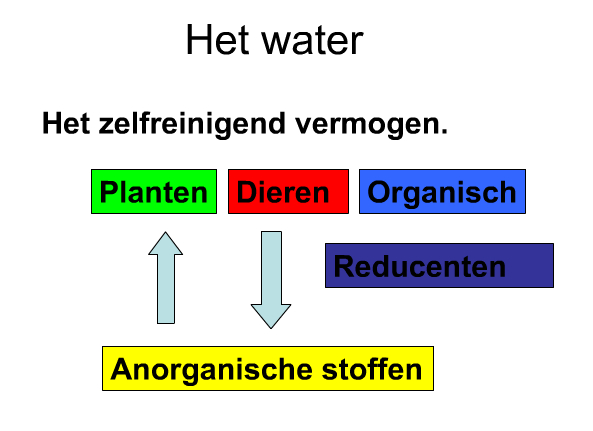 Het water

Het zelfreinigend vermogen.

Planten Dieren Organisch

Reducenten

Anorganische stoffen